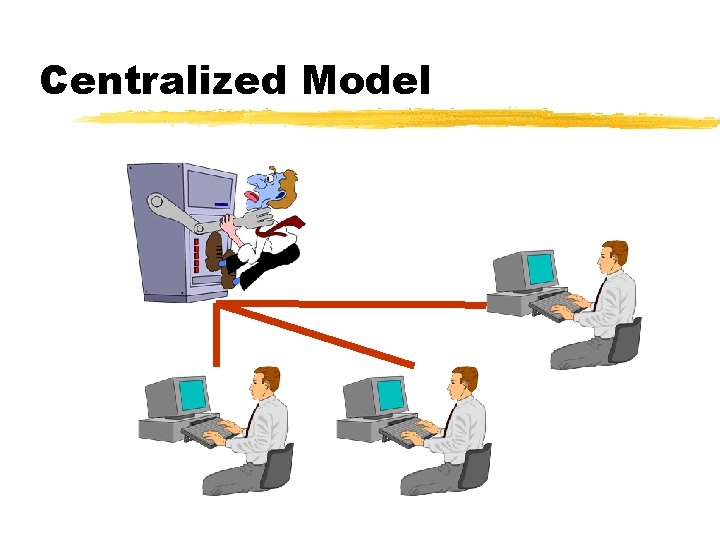 Centralized Model